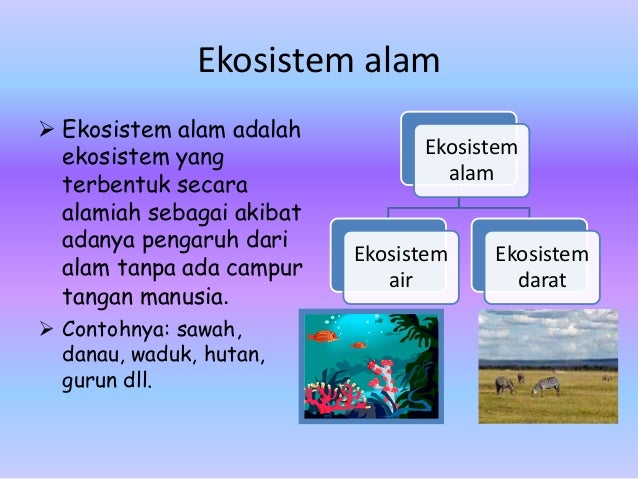 Ekosistem alam

➢ Ekosistem alam adalah ekosistem yang terbentuk secara alamiah sebagai akibat adanya pengaruh dari alam tanpa ada campur tangan manusia.

➢ Contohnya: sawah, danau, waduk, hutan, gurun dll.

Ekosistem alam

Ekosistem air

Ekosistem darat